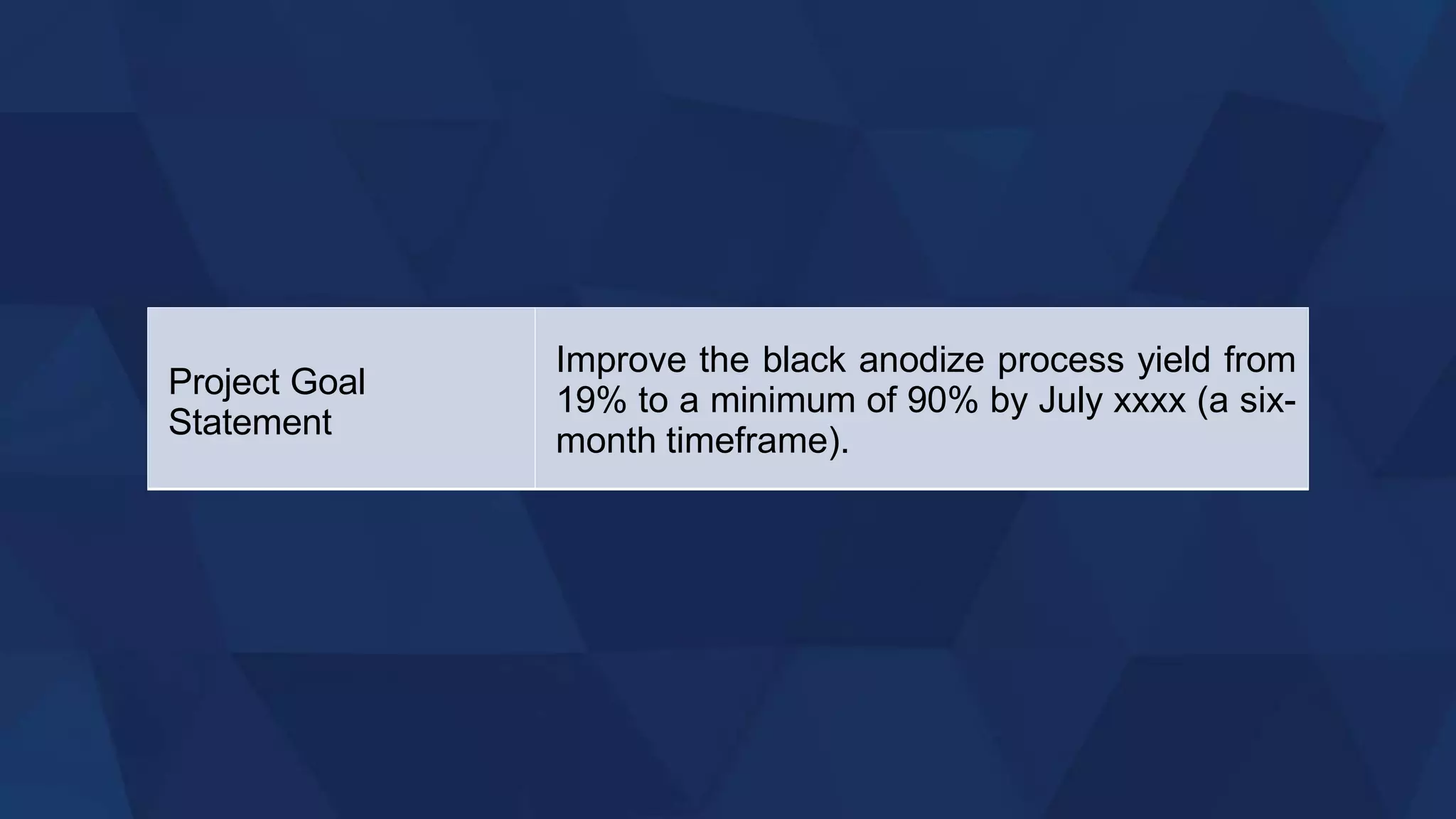 | Project Goal Statement | Improve the black anodize process yield from 19% to a minimum of 90% by July xxxx (a six-month timeframe). |
|---|---|